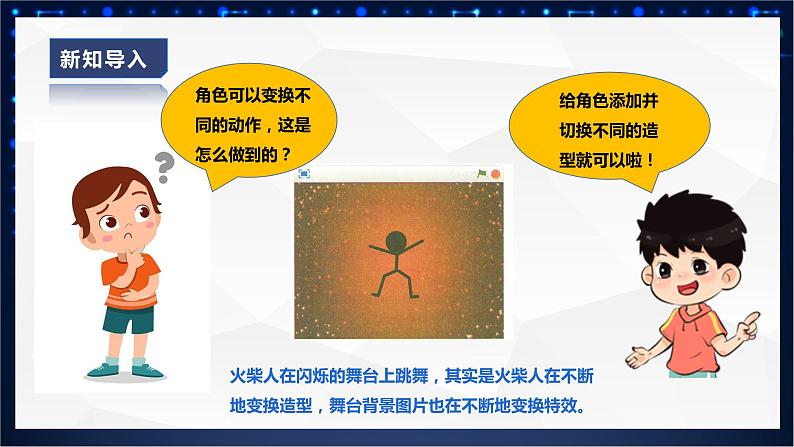 新知导入

角色可以变换不同的动作，这是怎么做到的？

给角色添加并切换不同的造型就可以啦！

火柴人在闪烁的舞台上跳舞，其实是火柴人在不断地变换造型，舞台背景图片也在不断地变换特效。